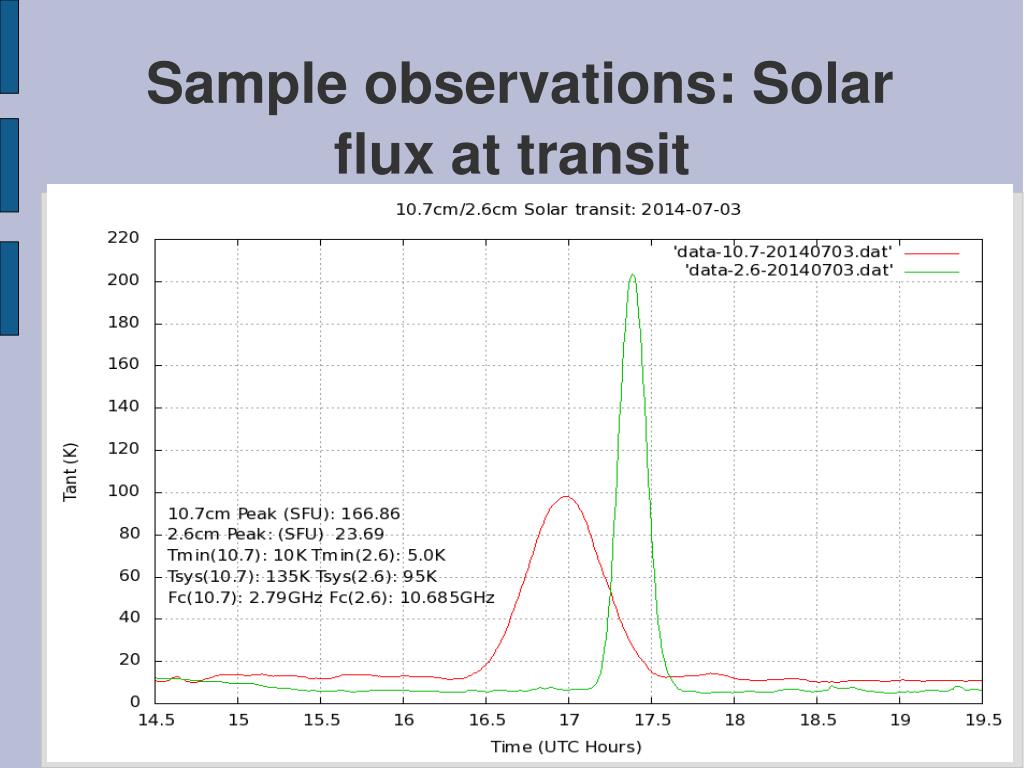 Sample observations: Solar flux at transit

10.7cm/2.6cm Solar transit: 2014-07-03

'data-10.7-20140703.dat'
'data-2.6-20140703.dat'

220
200
180
160
140
120
100
80
60
40
20
0

Tant (K)

10.7cm Peak (SFU): 166.86
2.6cm Peak: (SFU) 23.69
Tmin(10.7): 10K Tmin(2.6): 5.0K
Tsys(10.7): 135K Tsys(2.6): 95K
Fc(10.7): 2.79GHz Fc(2.6): 10.685GHz

14.5 15 15.5 16 16.5 17 17.5 18 18.5 19 19.5

Time (UTC Hours)